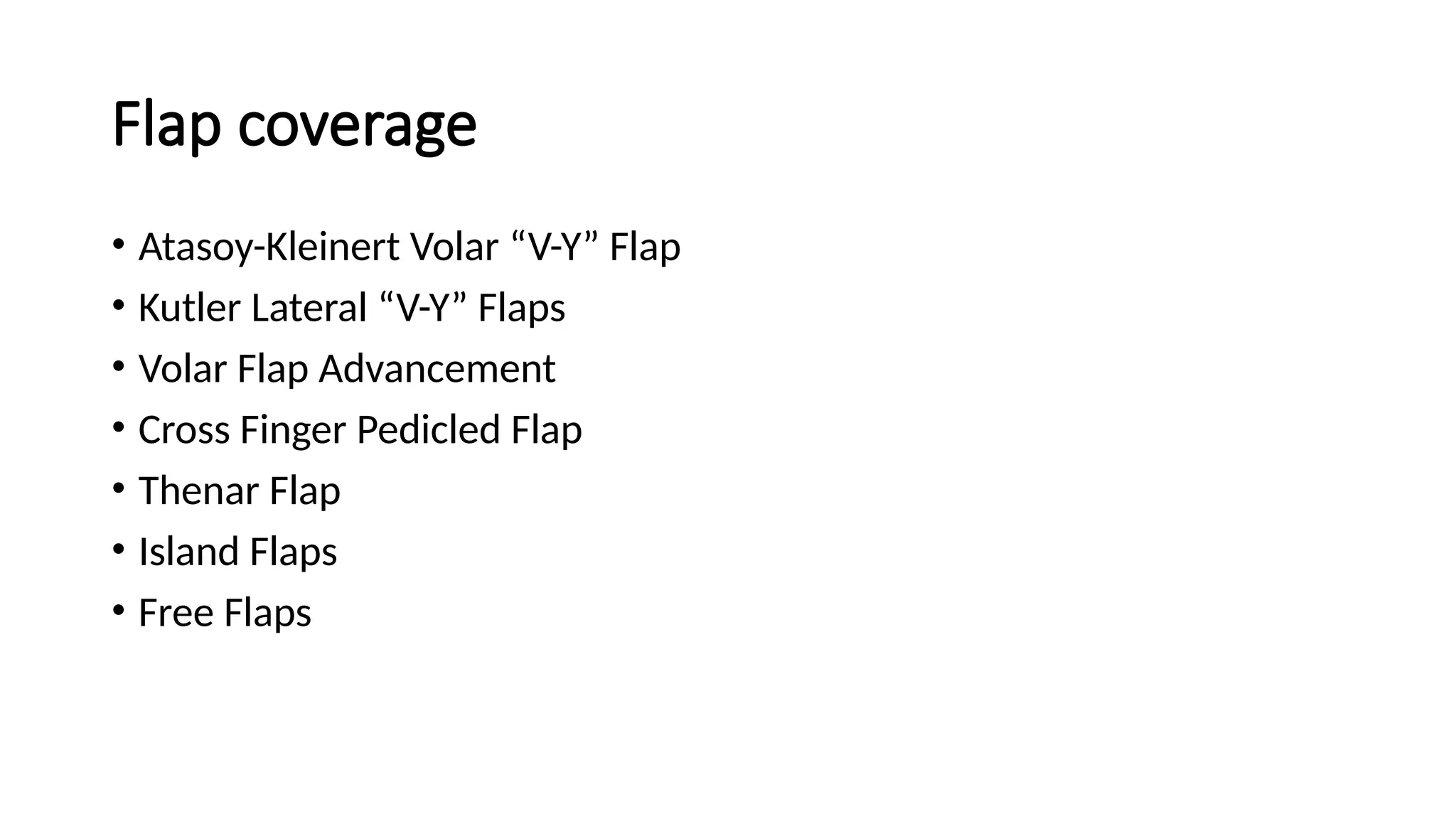 Flap coverage

• Atasoy-Kleinert Volar “V-Y” Flap
• Kutler Lateral “V-Y” Flaps
• Volar Flap Advancement
• Cross Finger Pedicled Flap
• Thenar Flap
• Island Flaps
• Free Flaps